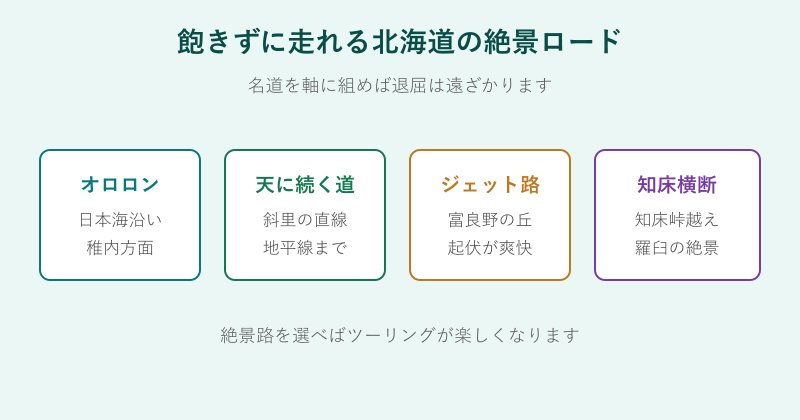 飽きずに走れる北海道の絶景ロード

名道を軸に組めば退屈は遠ざかります

オロロン

日本海沿い
稚内方面

天に続く道

斜里の直線
地平線まで

ジェット路

富良野の丘
起伏が爽快

知床横断

知床峠越え
羅臼の絶景

絶景路を選べばツーリングが楽しくなります